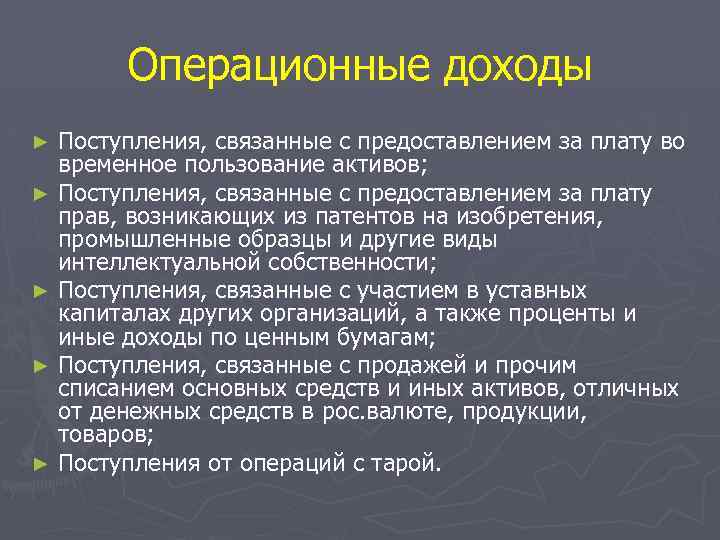 Операционные доходы

► Поступления, связанные с предоставлением за плату во временное пользование активов;
► Поступления, связанные с предоставлением за плату прав, возникающих из патентов на изобретения, промышленные образцы и другие виды интеллектуальной собственности;
► Поступления, связанные с участием в уставных капиталах других организаций, а также проценты и иные доходы по ценным бумагам;
► Поступления, связанные с продажей и прочим списанием основных средств и иных активов, отличных от денежных средств в рос.валюте, продукции, товаров;
► Поступления от операций с тарой.